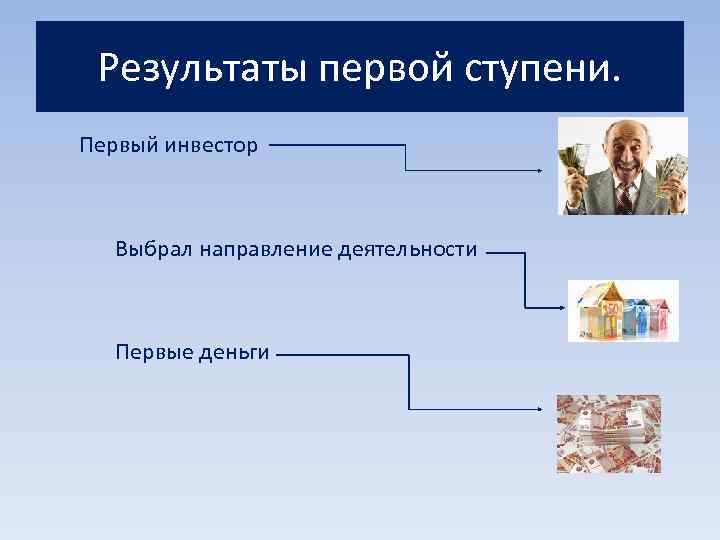 Результаты первой ступени.

Первый инвестор

Выбрал направление деятельности

Первые деньги